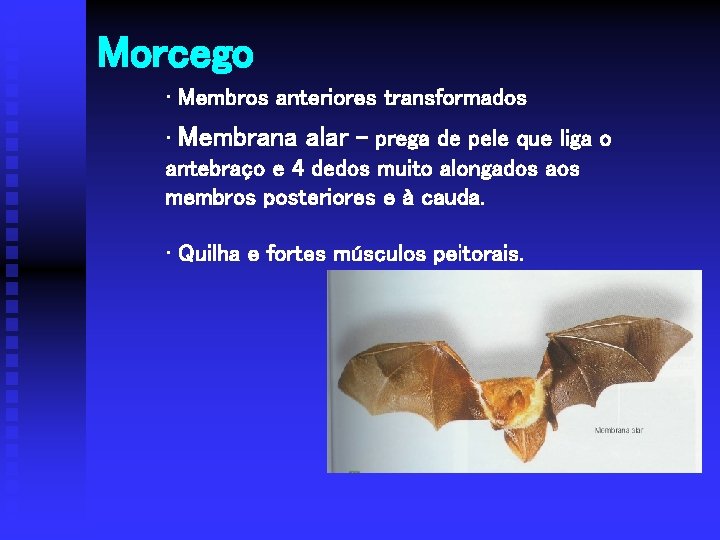 Morcego

· Membros anteriores transformados

· Membrana alar – prega de pele que liga o antebraço e 4 dedos muito alongados aos membros posteriores e à cauda.

· Quilha e fortes músculos peitorais.

Membrana alar